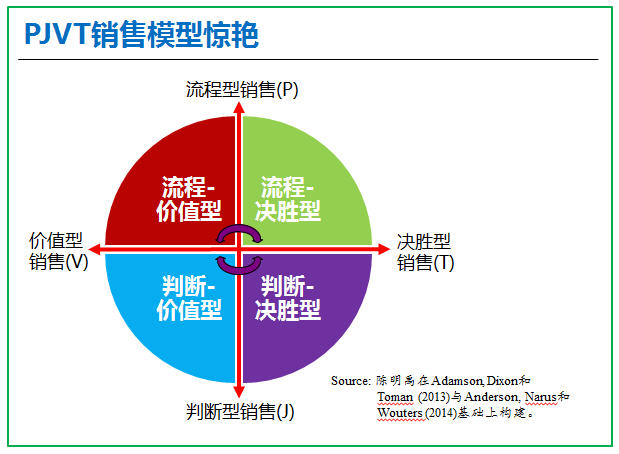 PJVT销售模型惊艳

流程型销售(P)

流程-价值型

流程-决胜型

价值型销售(V)

决胜型销售(T)

判断-价值型

判断-决胜型

判断型销售(J)

Source: 陈明禹在Adamson, Dixon和Toman (2013)与Anderson, Narus和Wouters (2014)基础上构建。